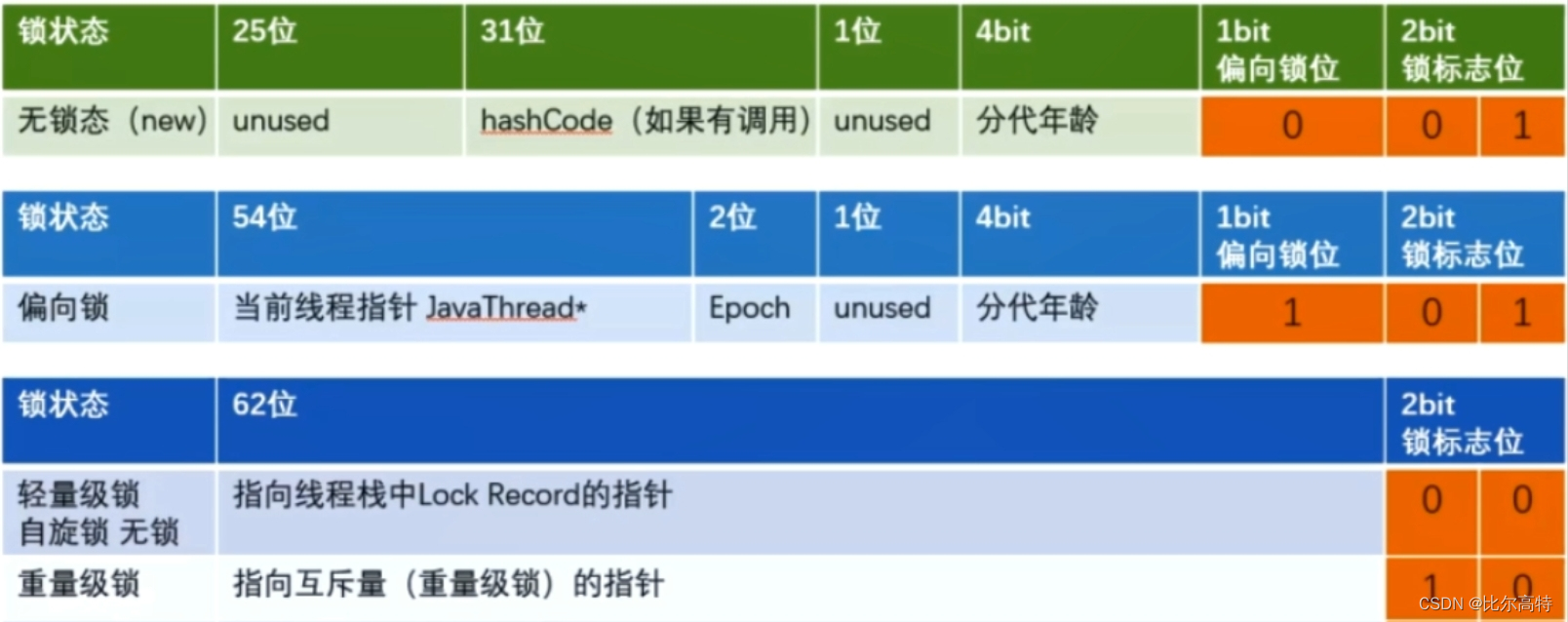 | 锁状态 | 25位 | 31位 | 1位 | 4bit | 1bit 偏向锁位 | 2bit 锁标志位 | |
|---|---|---|---|---|---|---|---|
| 无锁态（new） | unused | hashCode（如果有调用） | unused | 分代年龄 | 0 | 0 | 1 |

| 锁状态 | 54位 | 2位 | 1位 | 4bit | 1bit 偏向锁位 | 2bit 锁标志位 | |
|---|---|---|---|---|---|---|---|
| 偏向锁 | 当前线程指针 JavaThread* | Epoch | unused | 分代年龄 | 1 | 0 | 1 |

| 锁状态 | 62位 | 2bit 锁标志位 | |
|---|---|---|---|
| 轻量级锁 自旋锁 无锁 | 指向线程栈中Lock Record的指针 | 0 | 0 |
| 重量级锁 | 指向互斥量（重量级锁）的指针 | 1 | 0 |

CSDN @比尔高特